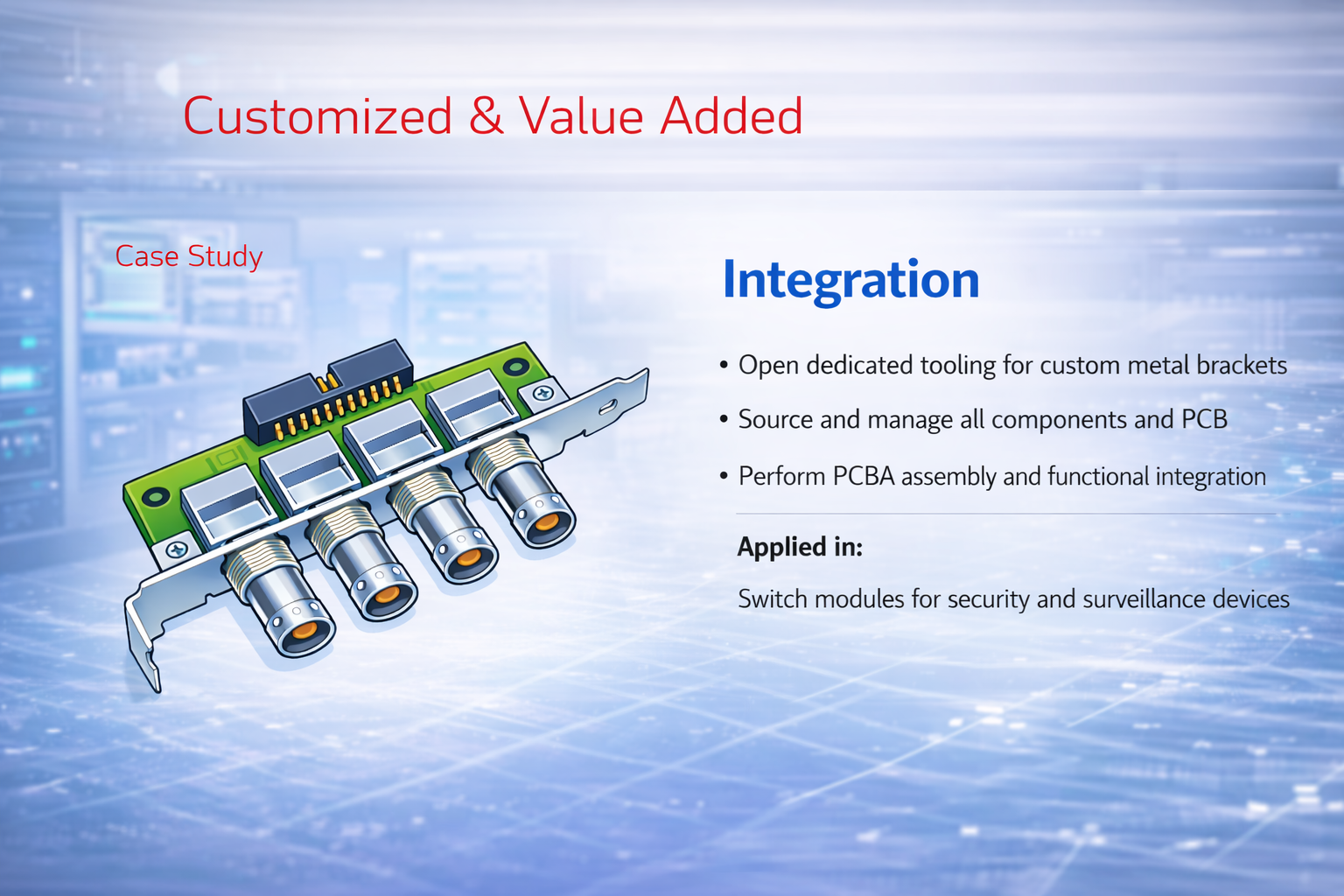 Customized & Value Added

Case Study

Integration

• Open dedicated tooling for custom metal brackets
• Source and manage all components and PCB
• Perform PCBA assembly and functional integration

Applied in:

Switch modules for security and surveillance devices